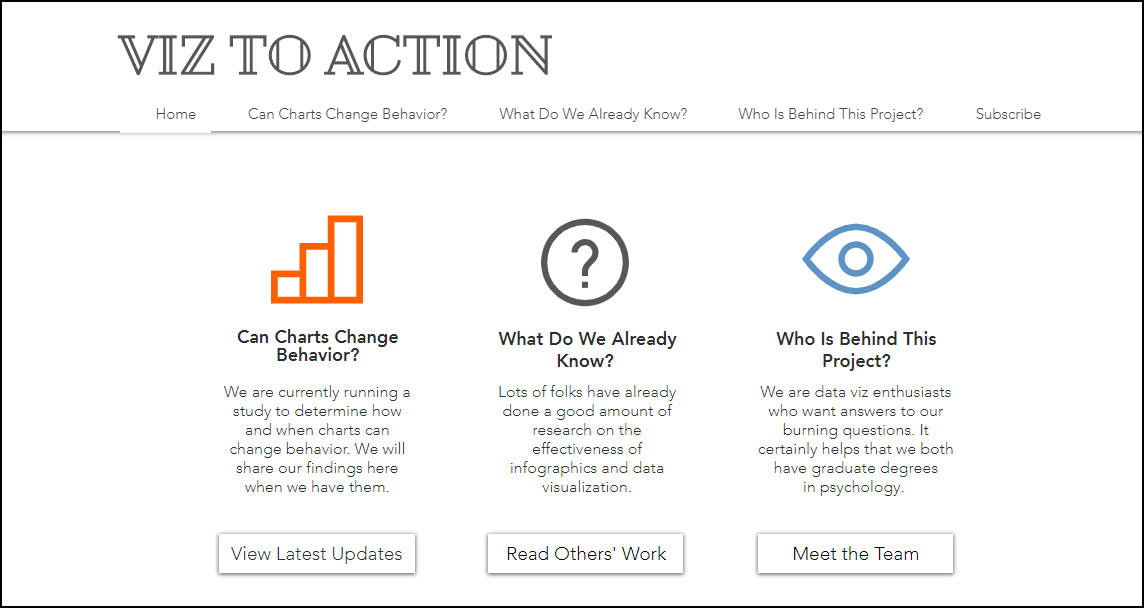 VIZ TO ACTION

Home Can Charts Change Behavior? What Do We Already Know? Who Is Behind This Project? Subscribe

Can Charts Change Behavior?

We are currently running a study to determine how and when charts can change behavior. We will share our findings here when we have them.

View Latest Updates

What Do We Already Know?

Lots of folks have already done a good amount of research on the effectiveness of infographics and data visualization.

Read Others' Work

Who Is Behind This Project?

We are data viz enthusiasts who want answers to our burning questions. It certainly helps that we both have graduate degrees in psychology.

Meet the Team